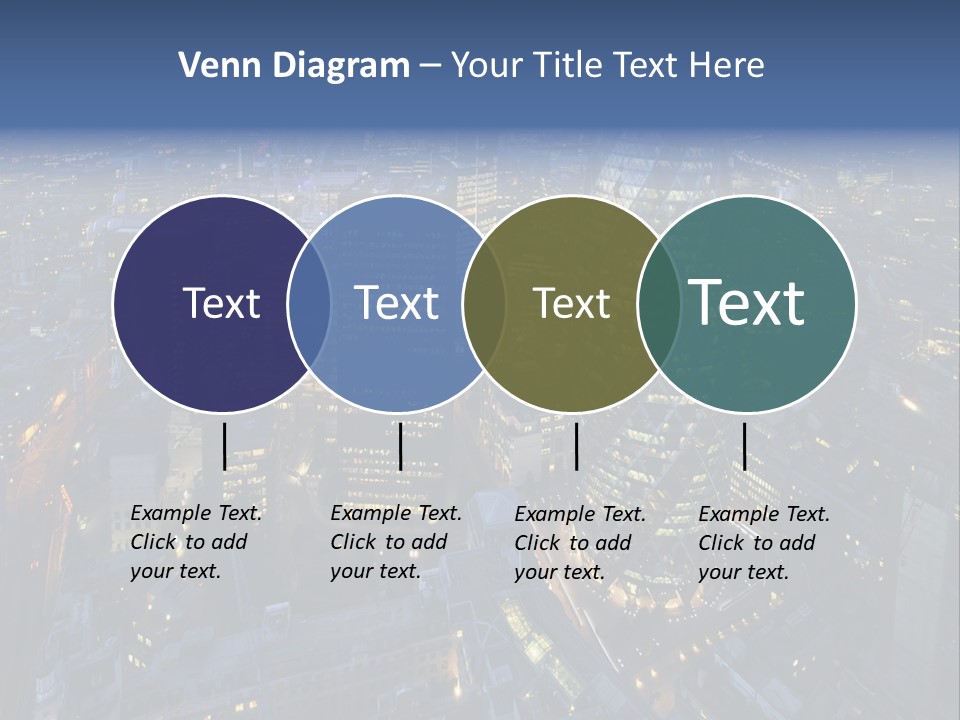 Venn Diagram – Your Title Text Here

Text

Text

Text

Text

Example Text. Click to add your text.

Example Text. Click to add your text.

Example Text. Click to add your text.

Example Text. Click to add your text.